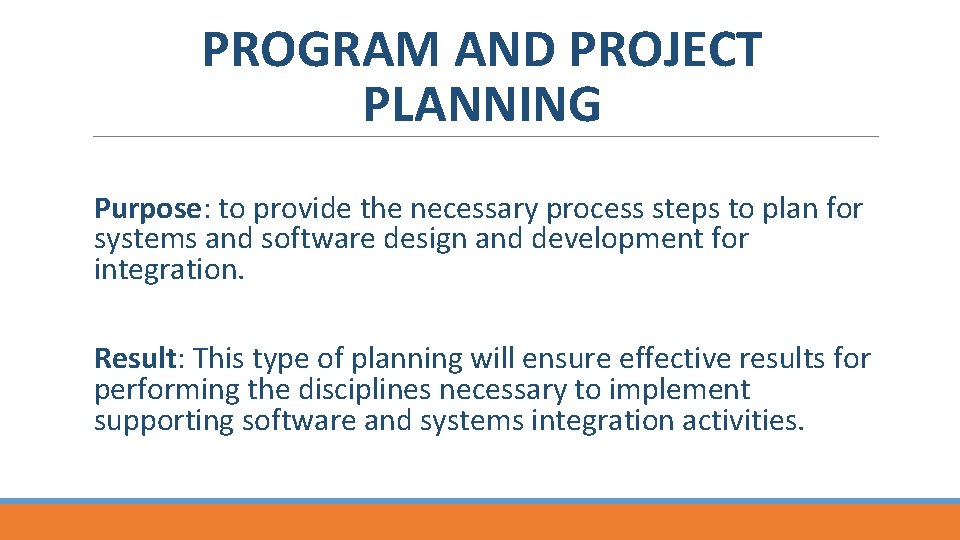 PROGRAM AND PROJECT PLANNING

Purpose: to provide the necessary process steps to plan for systems and software design and development for integration.

Result: This type of planning will ensure effective results for performing the disciplines necessary to implement supporting software and systems integration activities.